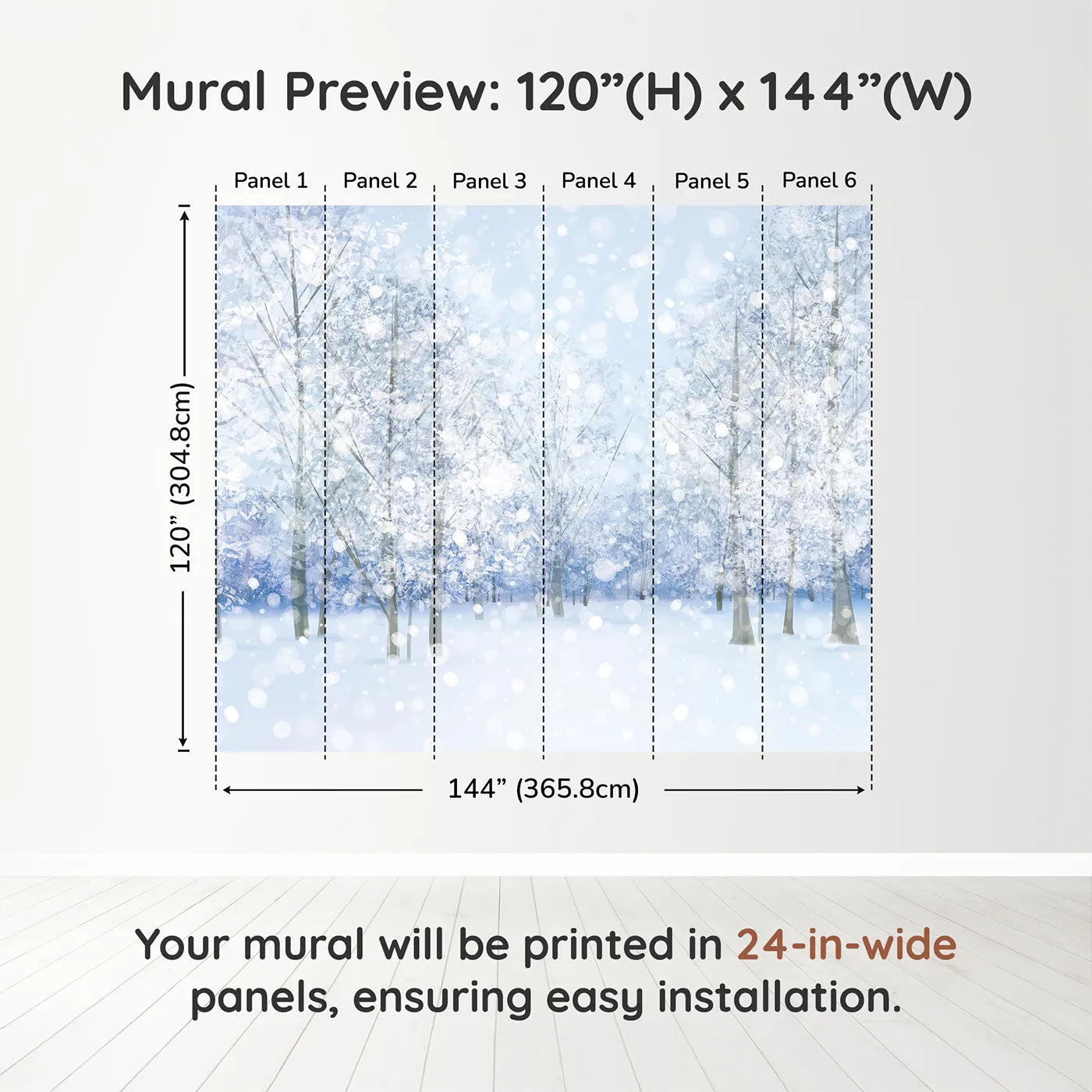 Mural Preview: 120”(H) x 144”(W)

Panel 1 Panel 2 Panel 3 Panel 4 Panel 5 Panel 6

120” (304.8cm)

144” (365.8cm)

Your mural will be printed in 24-in-wide panels, ensuring easy installation.